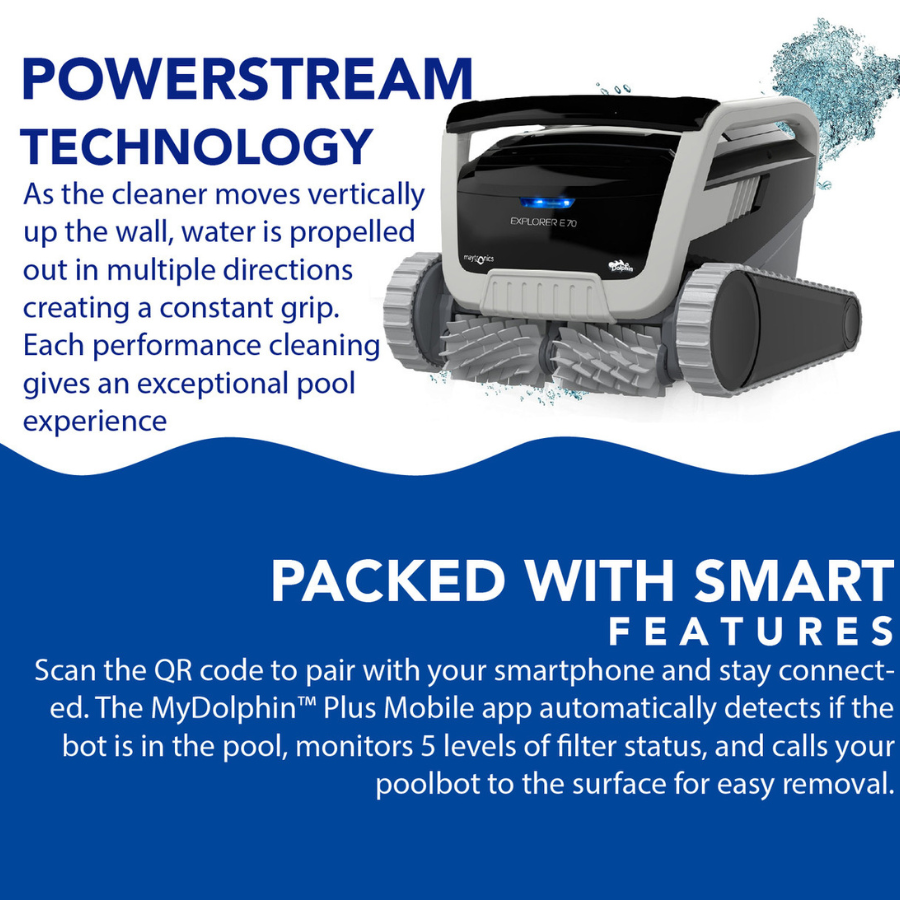 POWERSTREAM TECHNOLOGY

As the cleaner moves vertically up the wall, water is propelled out in multiple directions creating a constant grip. Each performance cleaning gives an exceptional pool experience

EXPLORER E 70

maytronics

Dolphin

PACKED WITH SMART FEATURES

Scan the QR code to pair with your smartphone and stay connected. The MyDolphin™ Plus Mobile app automatically detects if the bot is in the pool, monitors 5 levels of filter status, and calls your poolbot to the surface for easy removal.